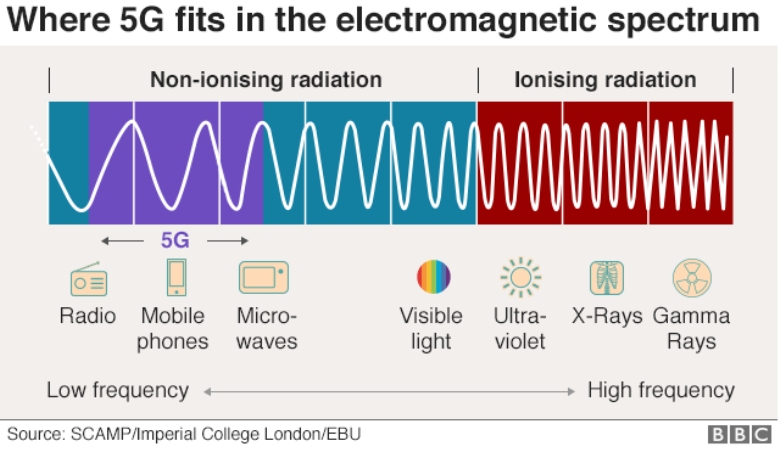 Where 5G fits in the electromagnetic spectrum

Non-ionising radiation

Ionising radiation

5G

Radio

Mobile phones

Micro-waves

Visible light

Ultra-violet

X-Rays

Gamma Rays

Low frequency

High frequency

Source: SCAMP/Imperial College London/EBU

BBC